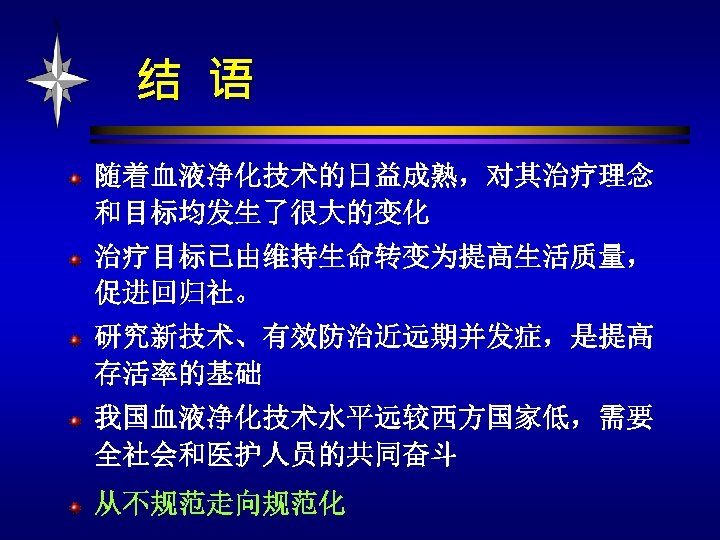 结 语

随着血液净化技术的日益成熟，对其治疗理念和目标均发生了很大的变化

治疗目标已由维持生命转变为提高生活质量，促进回归社。

研究新技术、有效防治近远期并发症，是提高存活率的基础

我国血液净化技术水平远较西方国家低，需要全社会和医护人员的共同奋斗

从不规范走向规范化